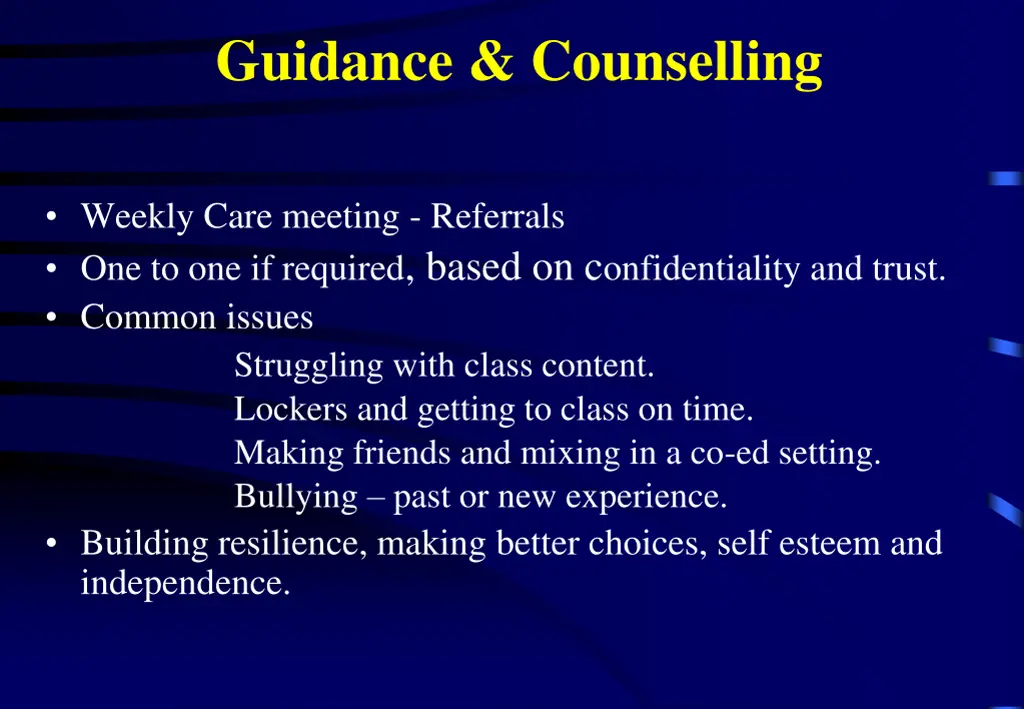 Guidance & Counselling

• Weekly Care meeting - Referrals
• One to one if required, based on confidentiality and trust.
• Common issues

Struggling with class content.
Lockers and getting to class on time.
Making friends and mixing in a co-ed setting.
Bullying – past or new experience.

• Building resilience, making better choices, self esteem and independence.